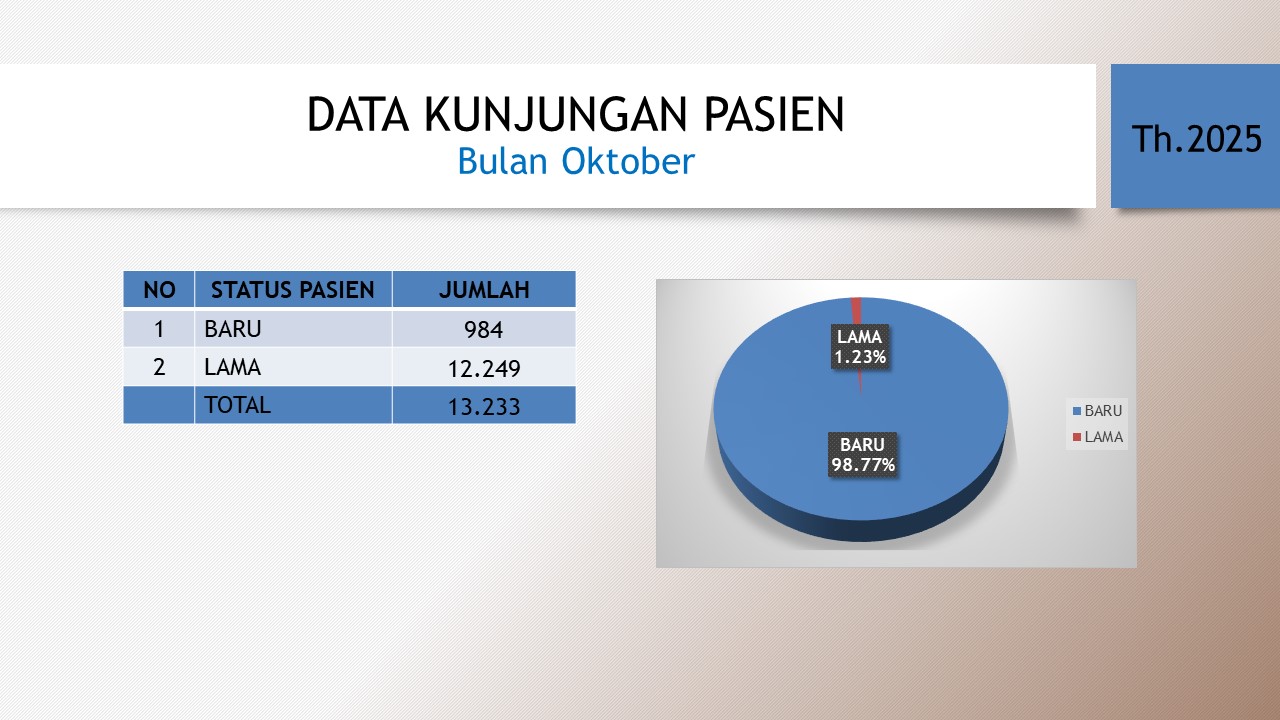 DATA KUNJUNGAN PASIEN
Bulan Oktober

Th.2025

| NO | STATUS PASIEN | JUMLAH |
|---|---|---|
| 1 | BARU | 984 |
| 2 | LAMA | 12.249 |
| | TOTAL | 13.233 |

LAMA
1.23%

BARU
98.77%

BARU
LAMA